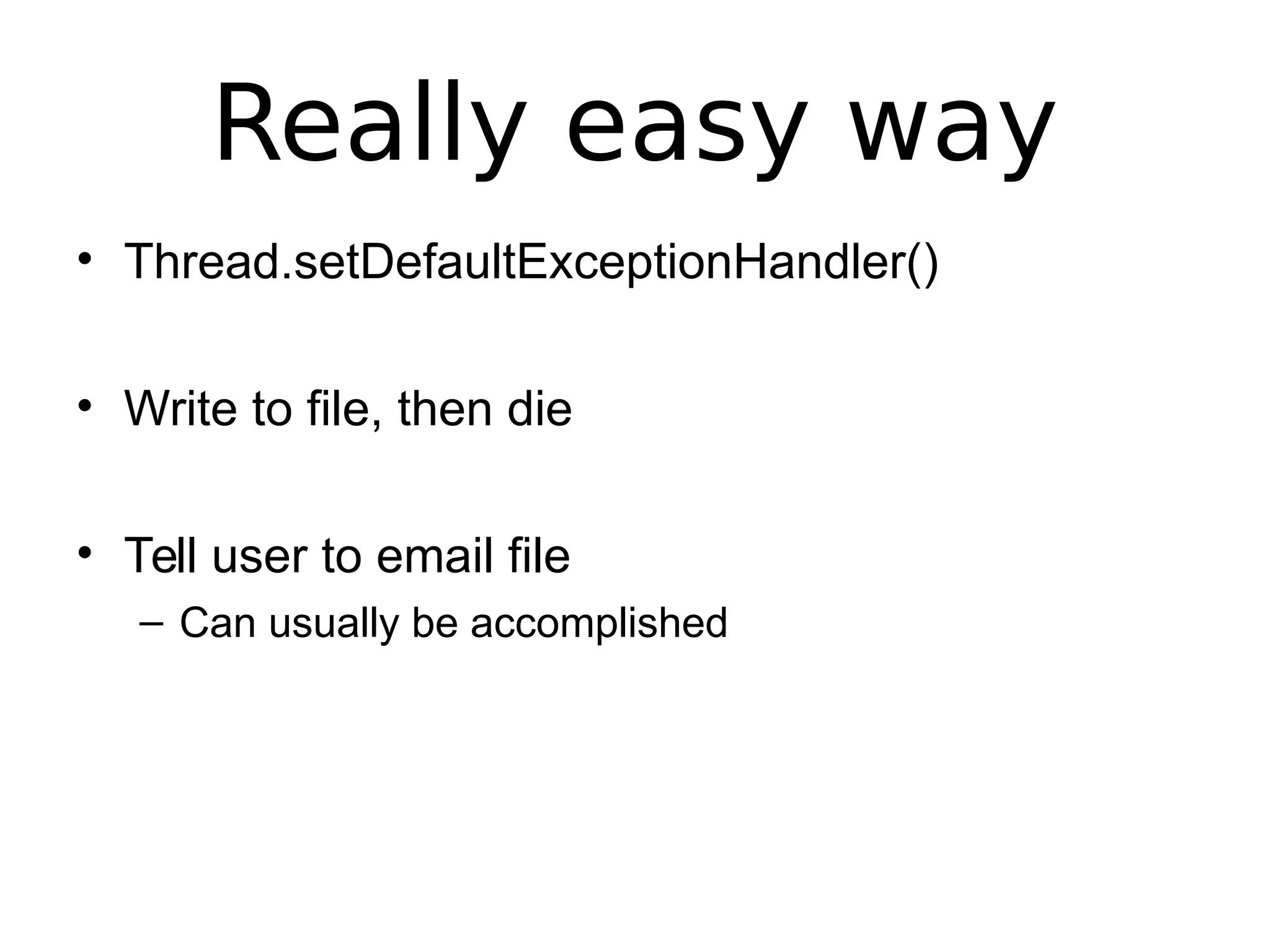 Really easy way

• Thread.setDefaultExceptionHandler()

• Write to file, then die

• Tell user to email file
– Can usually be accomplished